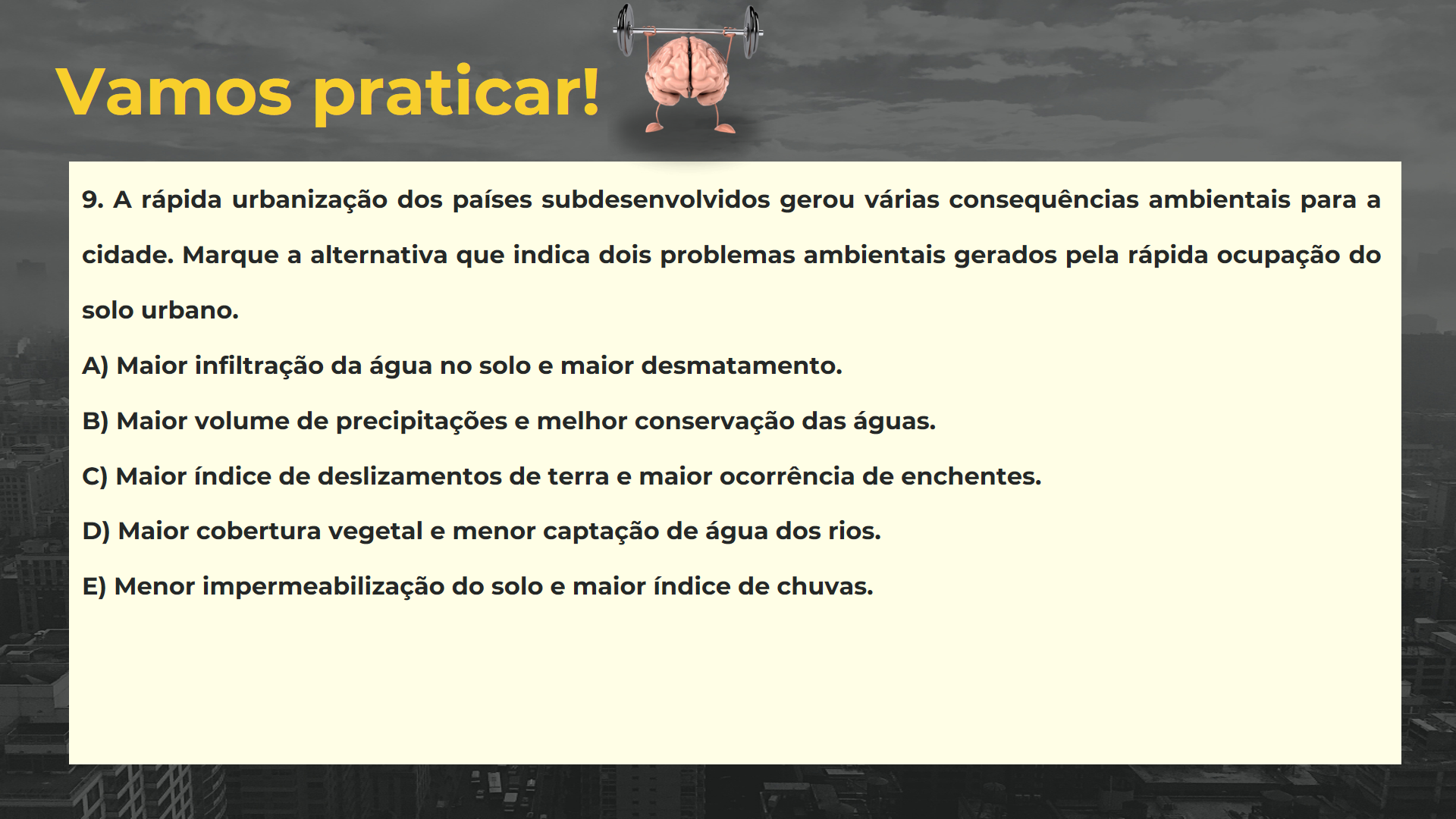 Vamos praticar!

9. A rápida urbanização dos países subdesenvolvidos gerou várias consequências ambientais para a cidade. Marque a alternativa que indica dois problemas ambientais gerados pela rápida ocupação do solo urbano.

A) Maior infiltração da água no solo e maior desmatamento.

B) Maior volume de precipitações e melhor conservação das águas.

C) Maior índice de deslizamentos de terra e maior ocorrência de enchentes.

D) Maior cobertura vegetal e menor captação de água dos rios.

E) Menor impermeabilização do solo e maior índice de chuvas.